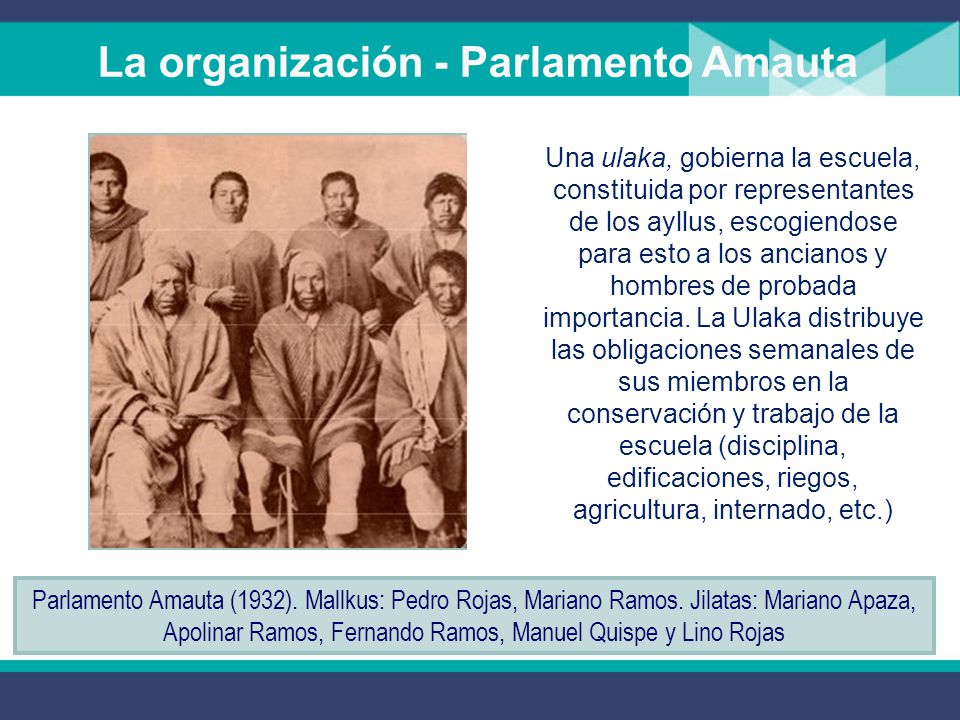 La organización - Parlamento Amauta

Una ulaka, gobierna la escuela, constituida por representantes de los ayllus, escogiendose para esto a los ancianos y hombres de probada importancia. La Ulaka distribuye las obligaciones semanales de sus miembros en la conservación y trabajo de la escuela (disciplina, edificaciones, riegos, agricultura, internado, etc.)

Parlamento Amauta (1932). Mallkus: Pedro Rojas, Mariano Ramos. Jilatas: Mariano Apaza, Apolinar Ramos, Fernando Ramos, Manuel Quispe y Lino Rojas